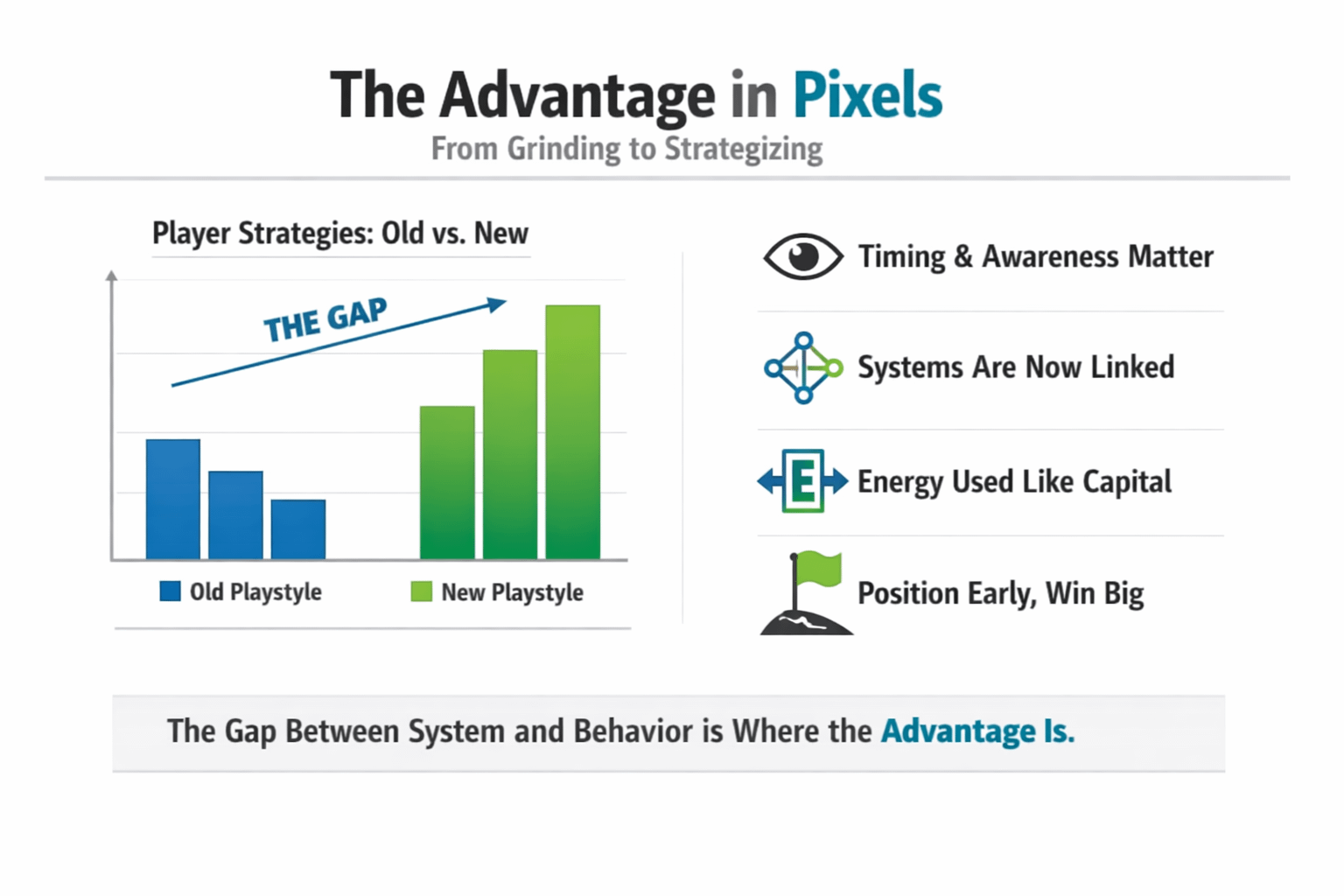 The Advantage in Pixels
From Grinding to Strategizing

Player Strategies: Old vs. New

THE GAP

Old Playstyle
New Playstyle

Timing & Awareness Matter

Systems Are Now Linked

E

Energy Used Like Capital

Position Early, Win Big

The Gap Between System and Behavior is Where the Advantage Is.